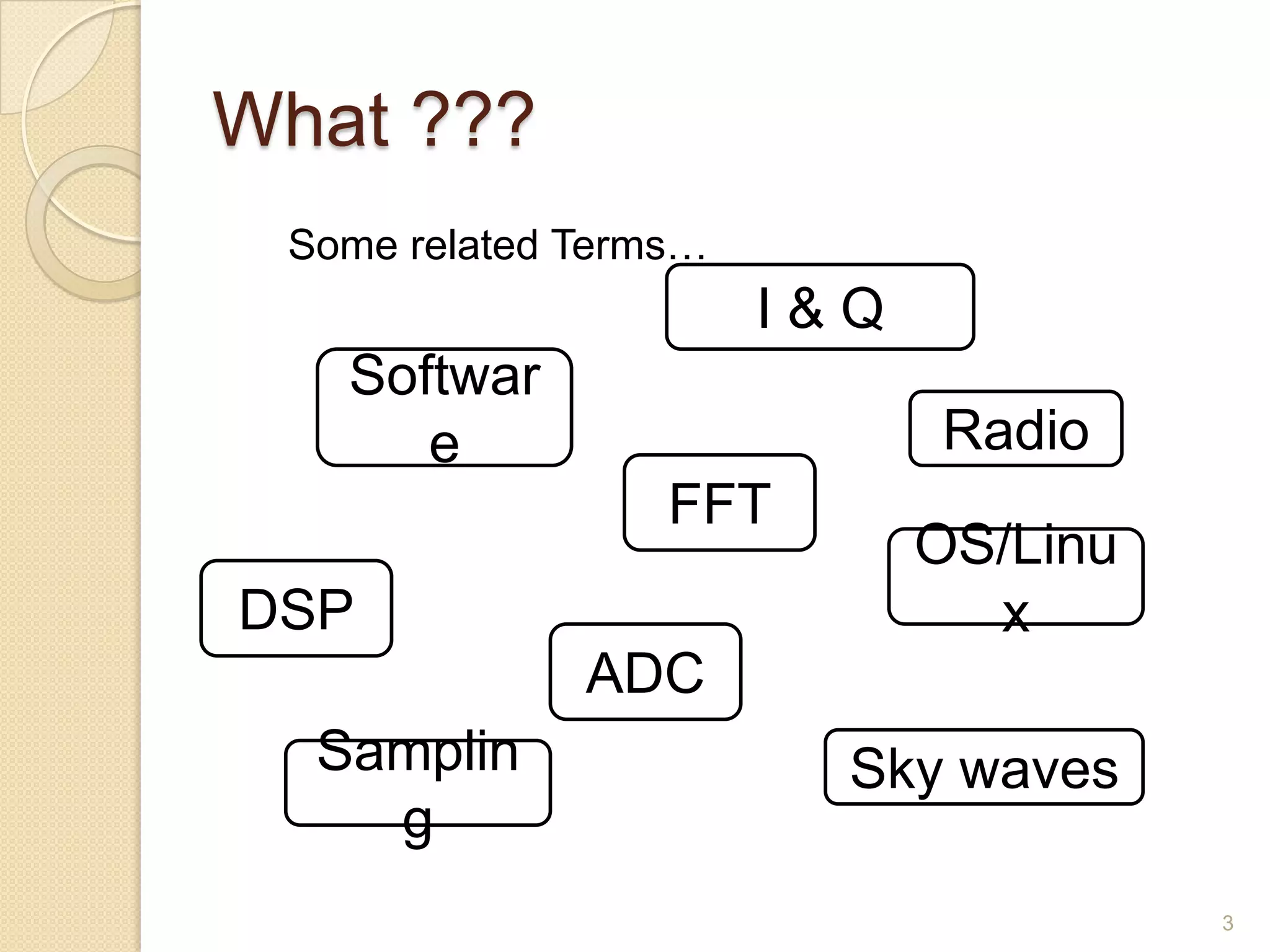 What ???

Some related Terms…

I & Q

Software

Radio

FFT

OS/Linux

DSP

ADC

Sampling

Sky waves

3